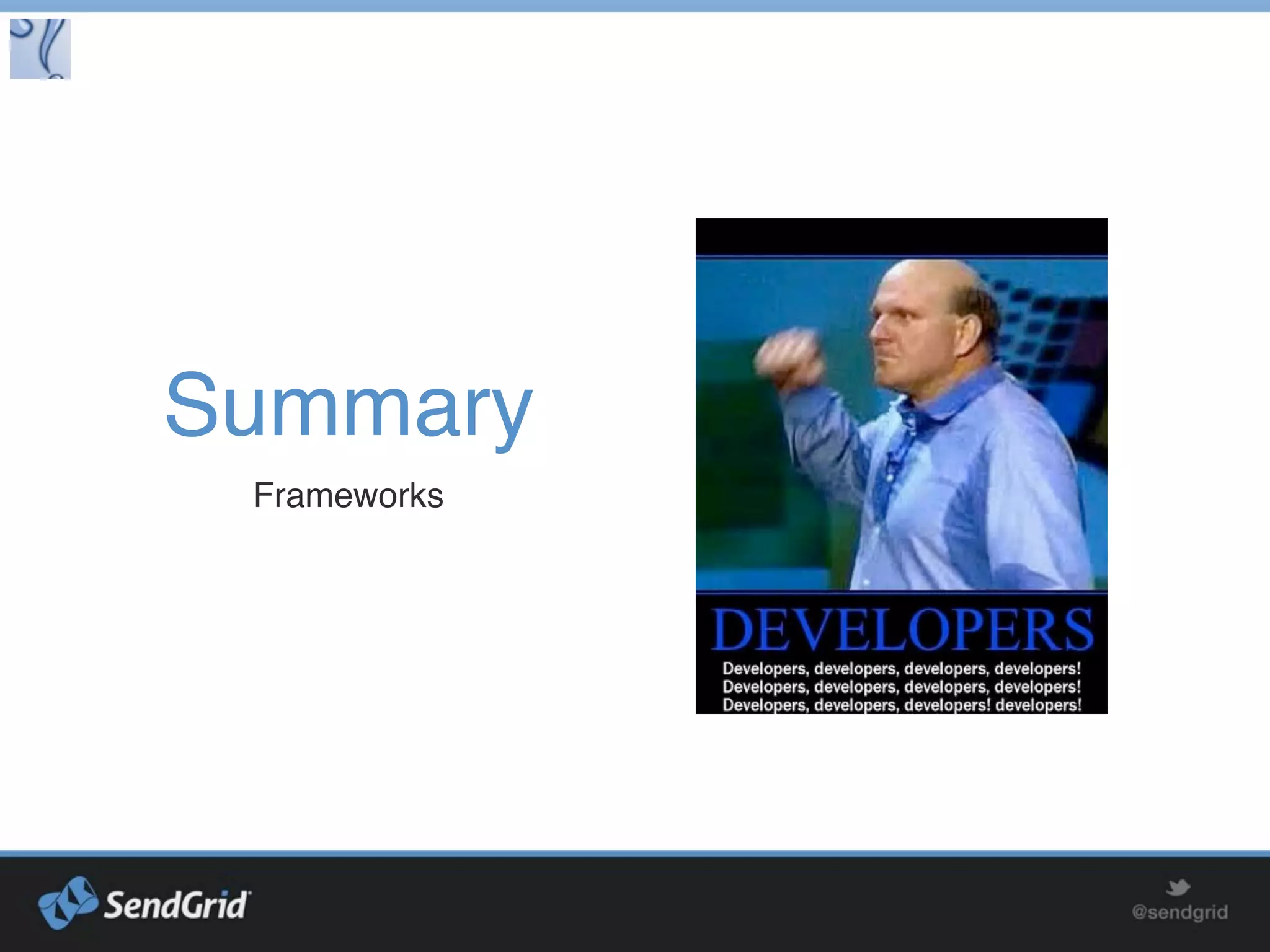 Summary

Frameworks

DEVELOPERS

Developers, developers, developers, developers!
Developers, developers, developers, developers!
Developers, developers, developers! developers!

SendGrid

@sendgrid